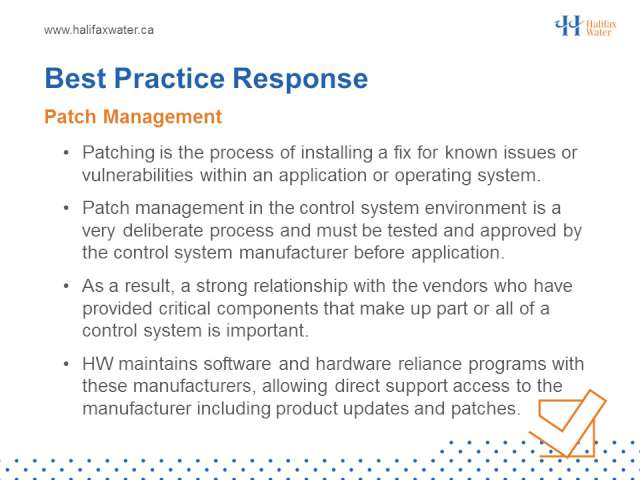 www.halifaxwater.ca

Halifax Water

Best Practice Response

Patch Management

• Patching is the process of installing a fix for known issues or vulnerabilities within an application or operating system.

• Patch management in the control system environment is a very deliberate process and must be tested and approved by the control system manufacturer before application.

• As a result, a strong relationship with the vendors who have provided critical components that make up part or all of a control system is important.

• HW maintains software and hardware reliance programs with these manufacturers, allowing direct support access to the manufacturer including product updates and patches.